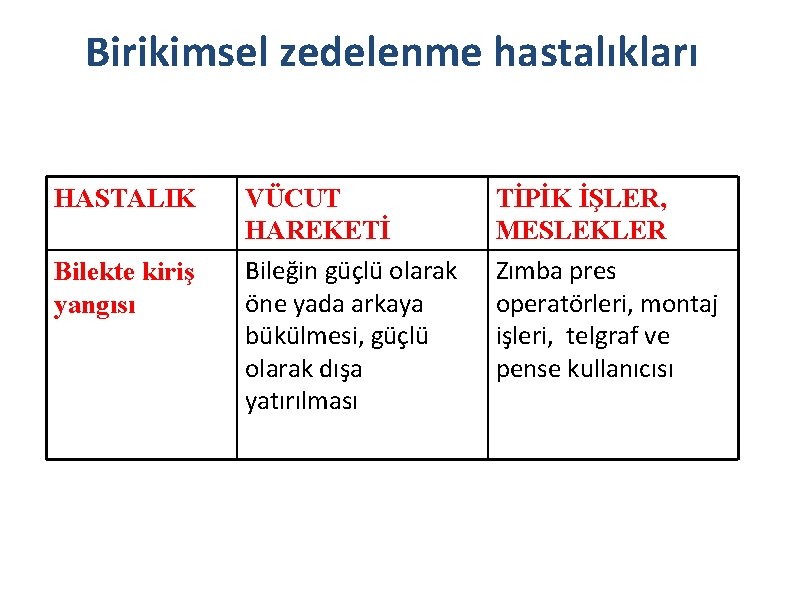 Birikimsel zedelenme hastalıkları

| HASTALIK | VÜCUT HAREKETİ | TİPİK İŞLER, MESLEKLER |
|---|---|---|
| Bilekte kiriş yangısı | Bileğin güçlü olarak öne yada arkaya bükülmesi, güçlü olarak dışa yatırılması | Zımba pres operatörleri, montaj işleri, telgraf ve pense kullanıcısı |